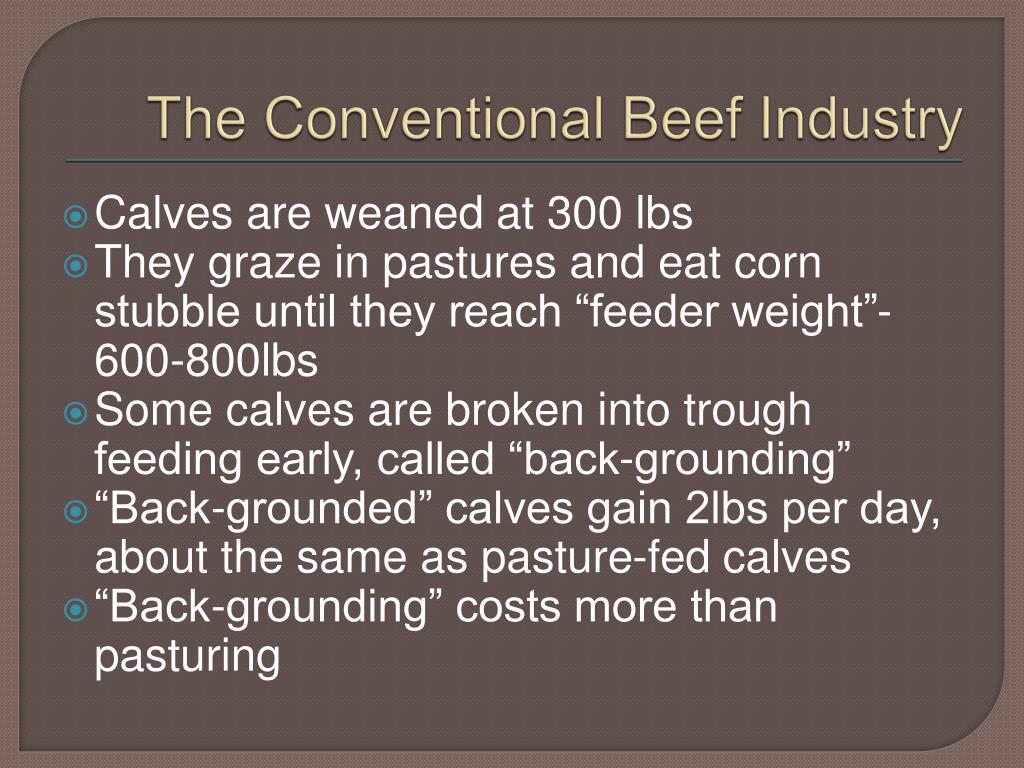 The Conventional Beef Industry

Calves are weaned at 300 lbs
They graze in pastures and eat corn stubble until they reach “feeder weight”- 600-800lbs
Some calves are broken into trough feeding early, called “back-grounding”
“Back-grounded” calves gain 2lbs per day, about the same as pasture-fed calves
“Back-grounding” costs more than pasturing